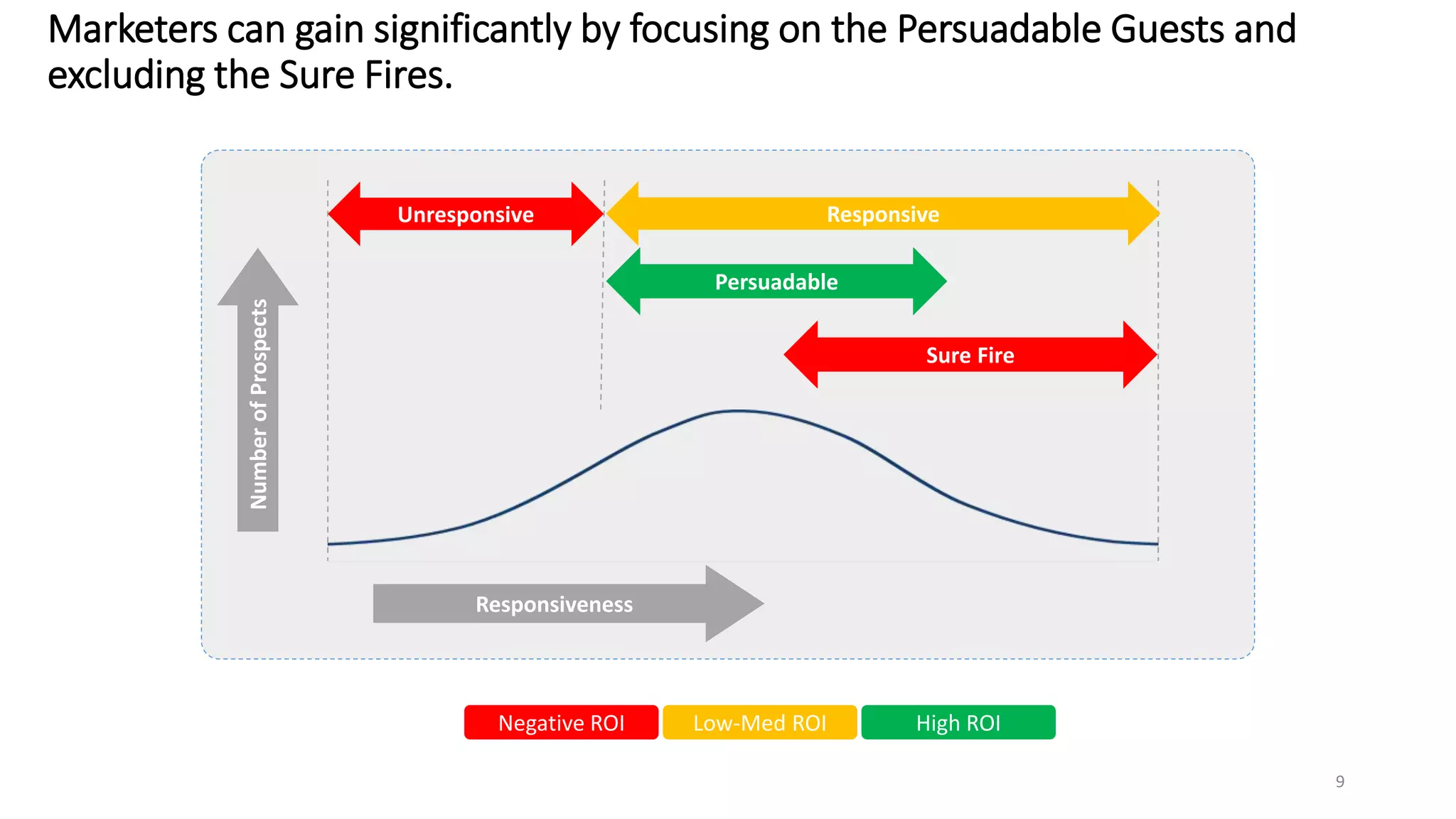 Marketers can gain significantly by focusing on the Persuadable Guests and excluding the Sure Fires.

Unresponsive

Responsive

Persuadable

Sure Fire

Number of Prospects

Responsiveness

Negative ROI

Low-Med ROI

High ROI

9